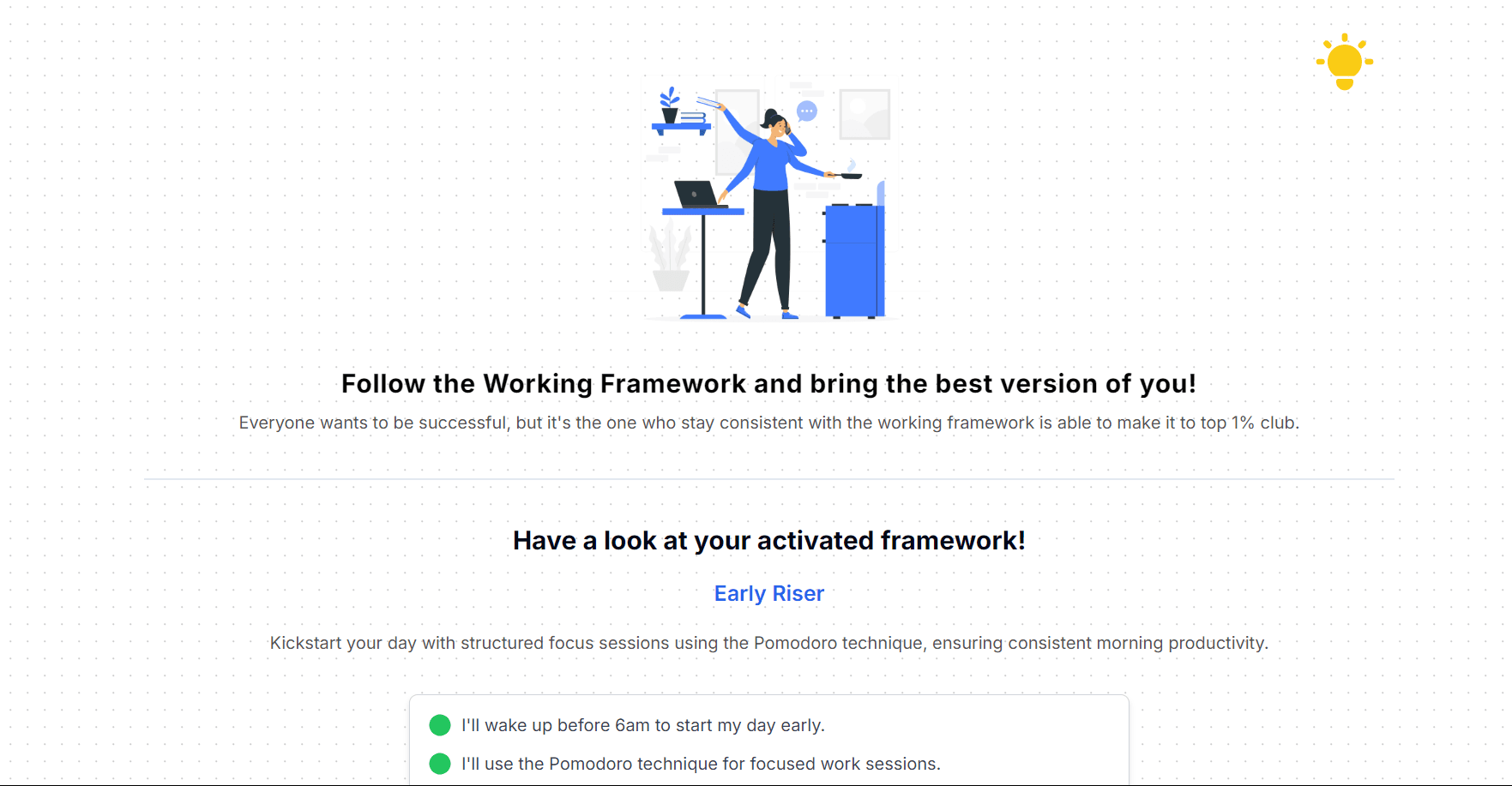 Follow the Working Framework and bring the best version of you!

Everyone wants to be successful, but it's the one who stay consistent with the working framework is able to make it to top 1% club.

Have a look at your activated framework!

Early Riser

Kickstart your day with structured focus sessions using the Pomodoro technique, ensuring consistent morning productivity.

I'll wake up before 6am to start my day early.

I'll use the Pomodoro technique for focused work sessions.